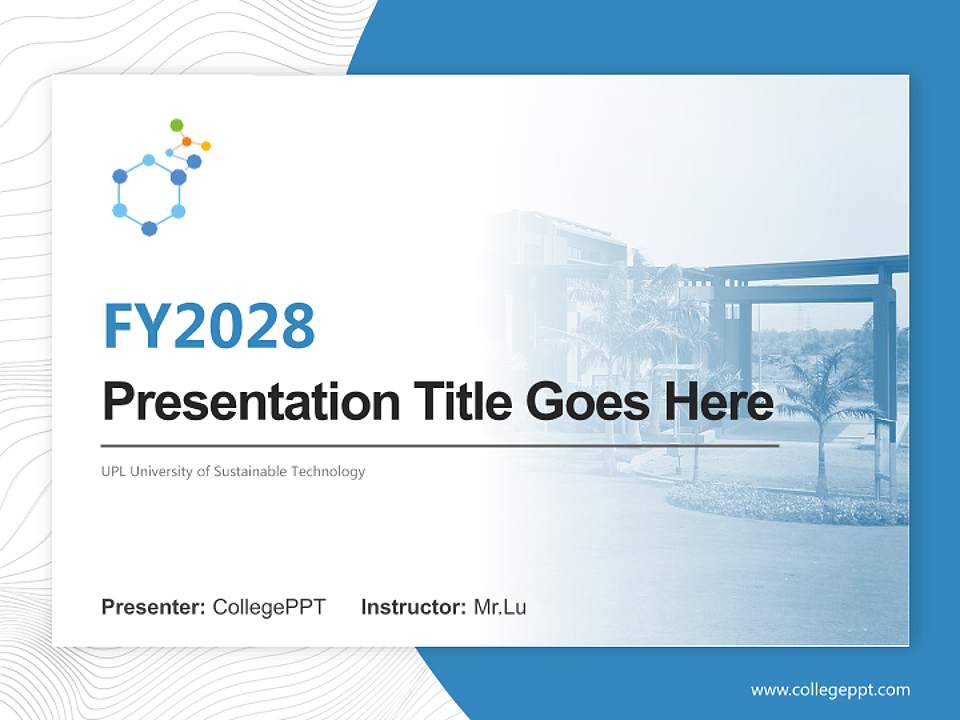 FY2028

Presentation Title Goes Here

UPL University of Sustainable Technology

Presenter: CollegePPT Instructor: Mr.Lu

www.collegeppt.com